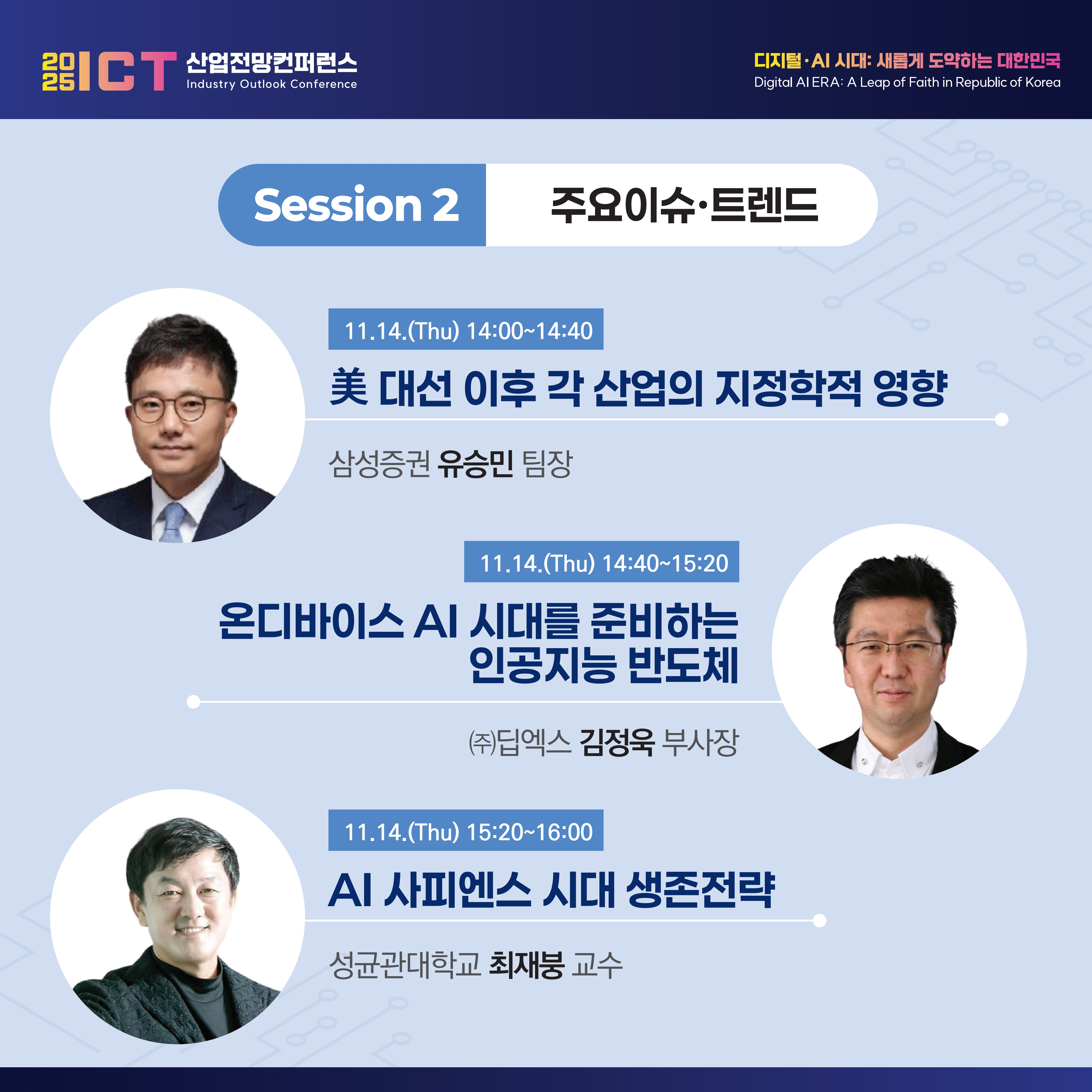 2025 ICT 산업전망컨퍼런스
Industry Outlook Conference

디지털·AI 시대: 새롭게 도약하는 대한민국
Digital AI ERA: A Leap of Faith in Republic of Korea

Session 2 주요이슈·트렌드

11.14.(Thu) 14:00~14:40
美 대선 이후 각 산업의 지정학적 영향
삼성증권 유승민 팀장

11.14.(Thu) 14:40~15:20
온디바이스 AI 시대를 준비하는 인공지능 반도체
㈜딥엑스 김정욱 부사장

11.14.(Thu) 15:20~16:00
AI 사피엔스 시대 생존전략
성균관대학교 최재붕 교수